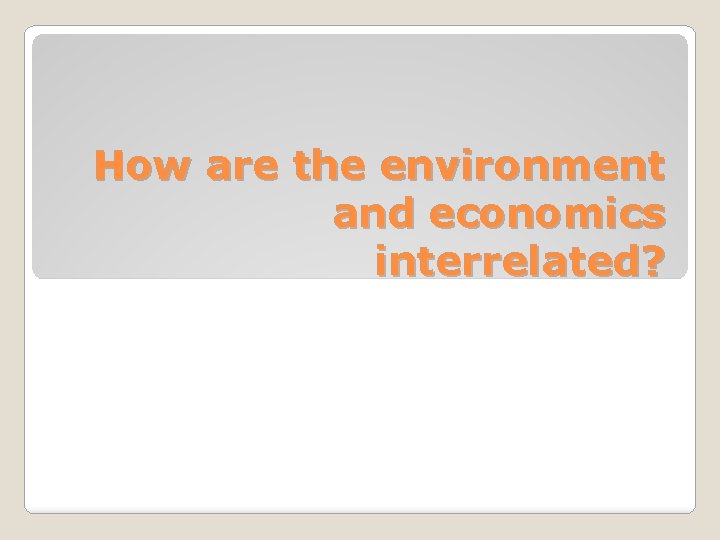 How are the environment and economics interrelated?